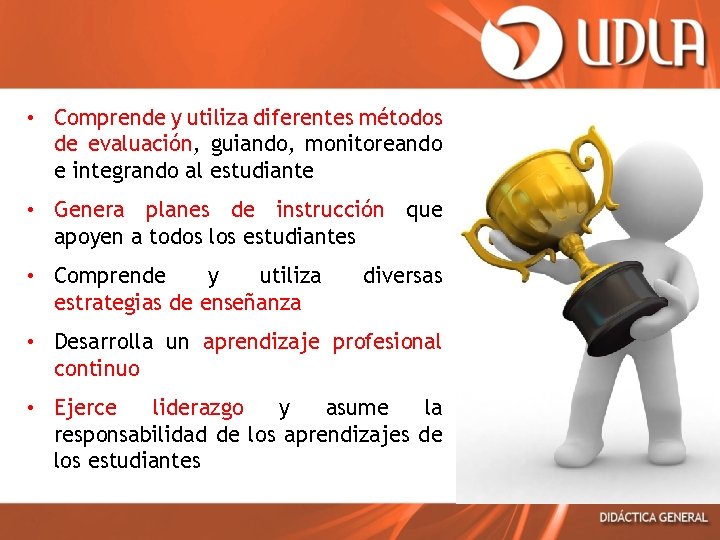 UDLA

• Comprende y utiliza diferentes métodos de evaluación, guiando, monitoreando e integrando al estudiante

• Genera planes de instrucción que apoyen a todos los estudiantes

• Comprende y utiliza diversas estrategias de enseñanza

• Desarrolla un aprendizaje profesional continuo

• Ejerce liderazgo y asume la responsabilidad de los aprendizajes de los estudiantes

DIDÁCTICA GENERAL